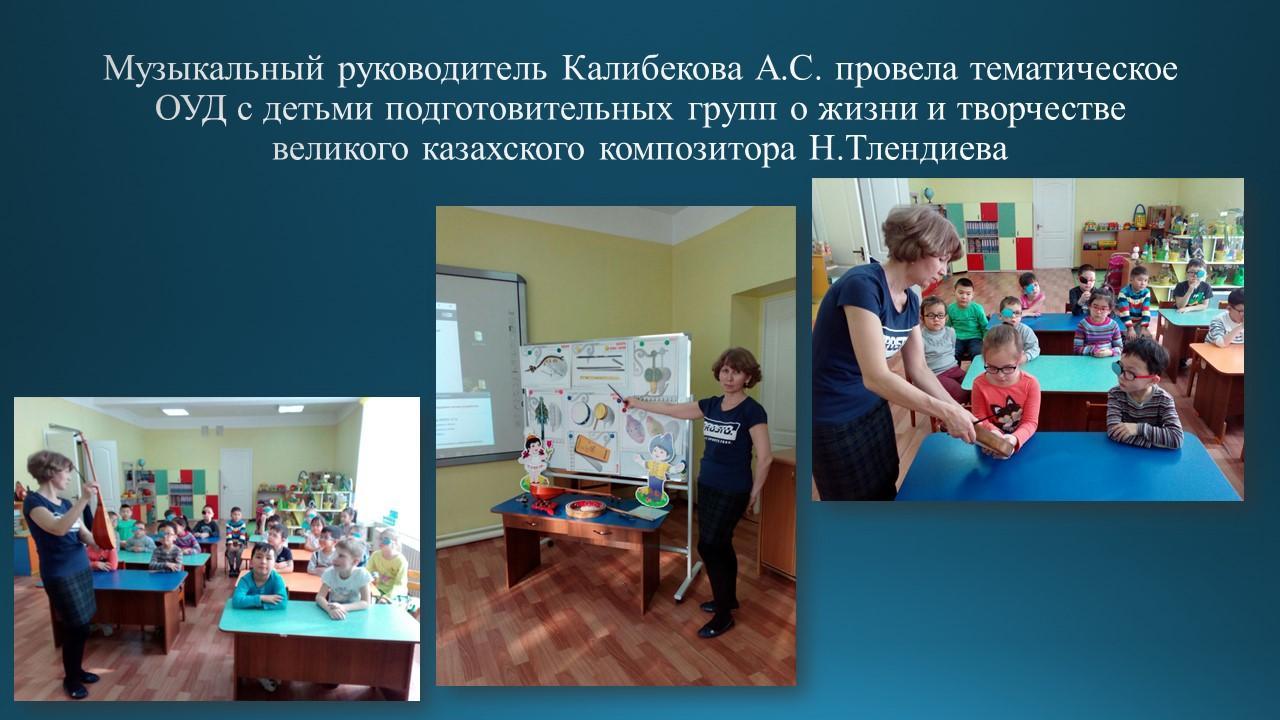 Музыкальный руководитель Калибекова А.С. провела тематическое ОУД с детьми подготовительных групп о жизни и творчестве великого казахского композитора Н.Тлендиева